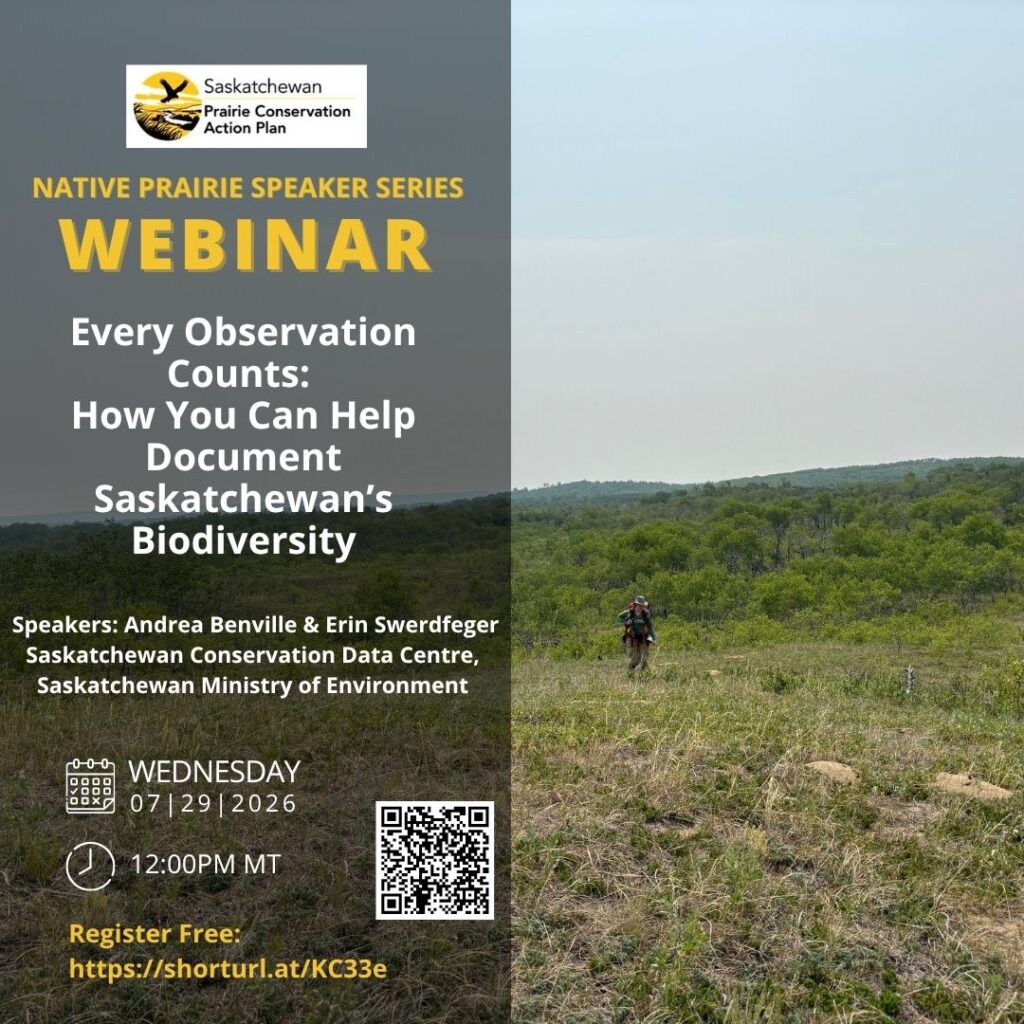 Saskatchewan
Prairie Conservation Action Plan

NATIVE PRAIRIE SPEAKER SERIES
WEBINAR

Every Observation Counts: How You Can Help Document Saskatchewan's Biodiversity

Speakers: Andrea Benville & Erin Swerdfeger
Saskatchewan Conservation Data Centre, Saskatchewan Ministry of Environment

WEDNESDAY
07|29|2026

12:00PM MT

Register Free:
https://shorturl.at/KC33e